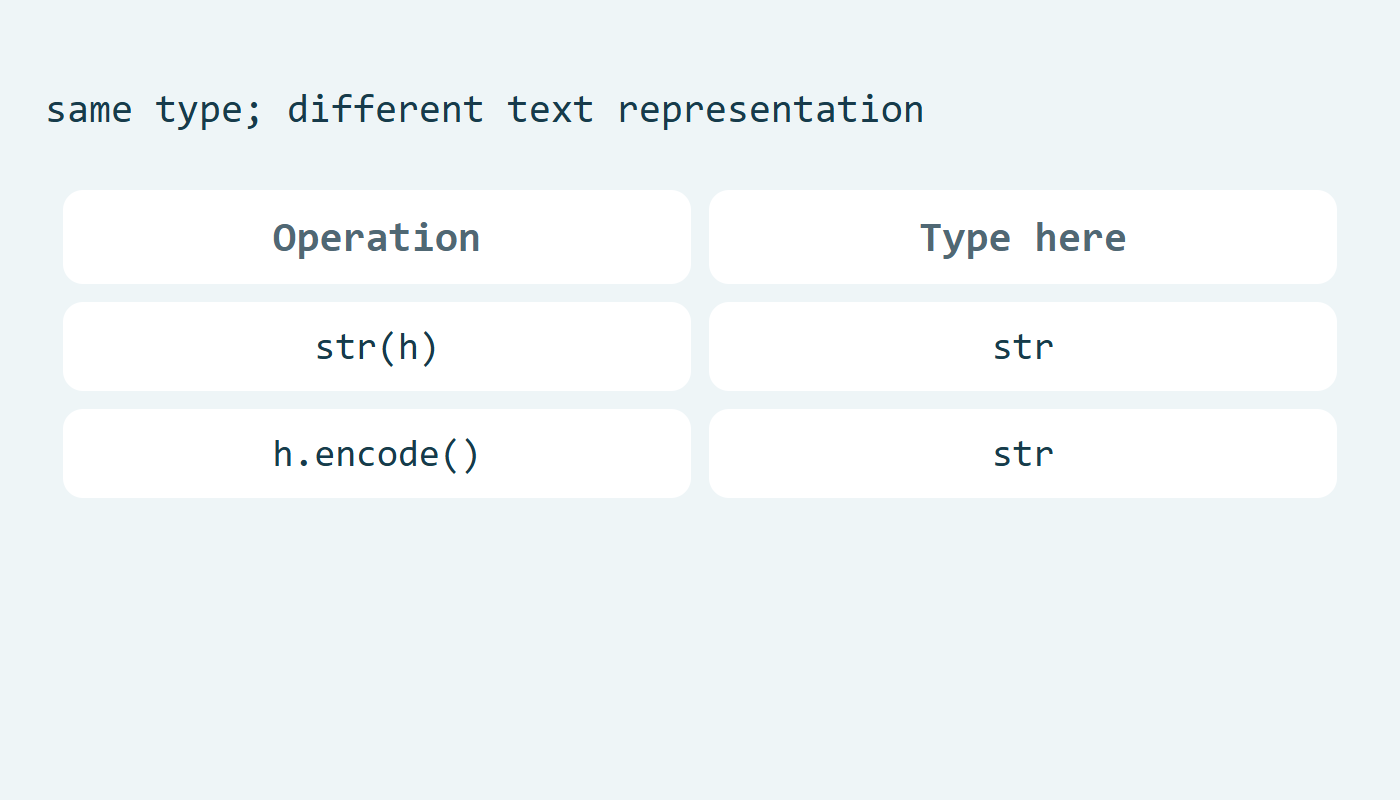 same type; different text representation

| Operation | Type here |
|---|---|
| str(h) | str |
| h.encode() | str |